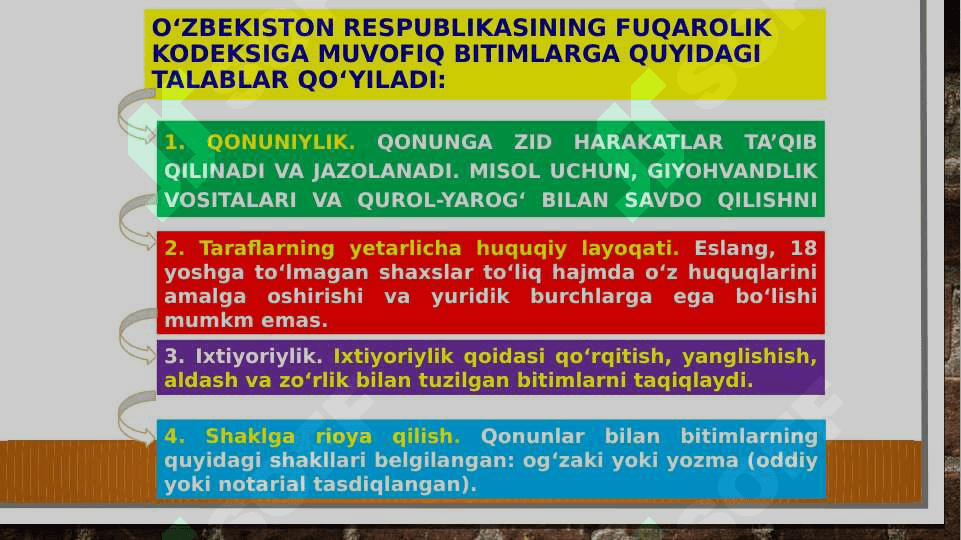 O‘ZBEKISTON RESPUBLIKASINING FUQAROLIK KODEKSIGA MUVOFIQ BITIMLARGA QUYIDAGI TALABLAR QO‘YILADI:

1. QONUNIYLIK. QONUNGA ZID HARAKATLAR TA’QIB QILINADI VA JAZOLANADI. MISOL UCHUN, GIYOHVANDLIK VOSITALARI VA QUROL-YAROG‘ BILAN SAVDO QILISHNI

2. Taraflarning yetarlicha huquqiy layoqati. Eslang, 18 yoshga to‘lmagan shaxslar to‘liq hajmda o‘z huquqlarini amalga oshirishi va yuridik burchlarga ega bo‘lishi mumkm emas.

3. Ixtiyoriylik. Ixtiyoriylik qoidasi qo‘rqitish, yanglishish, aldash va zo‘rlik bilan tuzilgan bitimlarni taqiqlaydi.

4. Shaklga rioya qilish. Qonunlar bilan bitimlarning quyidagi shakllari belgilangan: og‘zaki yoki yozma (oddiy yoki notarial tasdiqlangan).